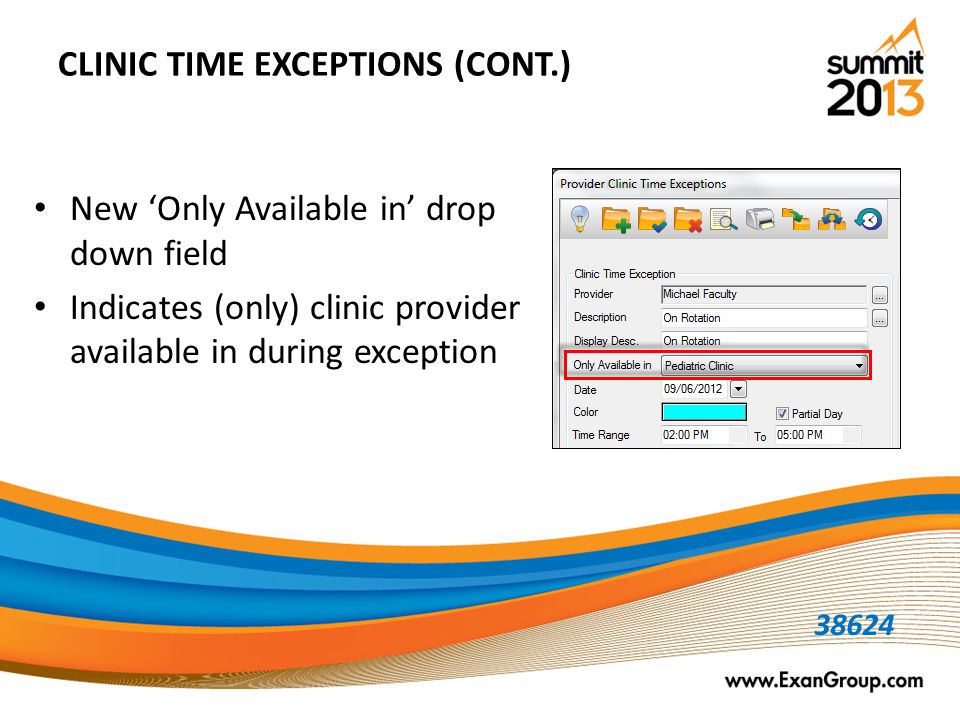 CLINIC TIME EXCEPTIONS (CONT.)

summit
2013

• New ‘Only Available in’ drop down field
• Indicates (only) clinic provider available in during exception

Provider Clinic Time Exceptions

Clinic Time Exception
Provider Michael Faculty ...
Description On Rotation ...
Display Desc. On Rotation
Only Available in Pediatric Clinic
Date 09/06/2012
Color
Partial Day
Time Range 02:00 PM To 05:00 PM

38624

www.ExanGroup.com